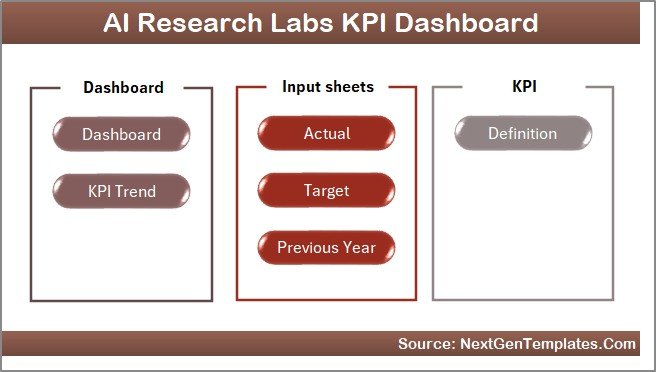 AI Research Labs KPI Dashboard

Dashboard

Dashboard

KPI Trend

Input sheets

Actual

Target

Previous Year

KPI

Definition

Source: NextGenTemplates.Com